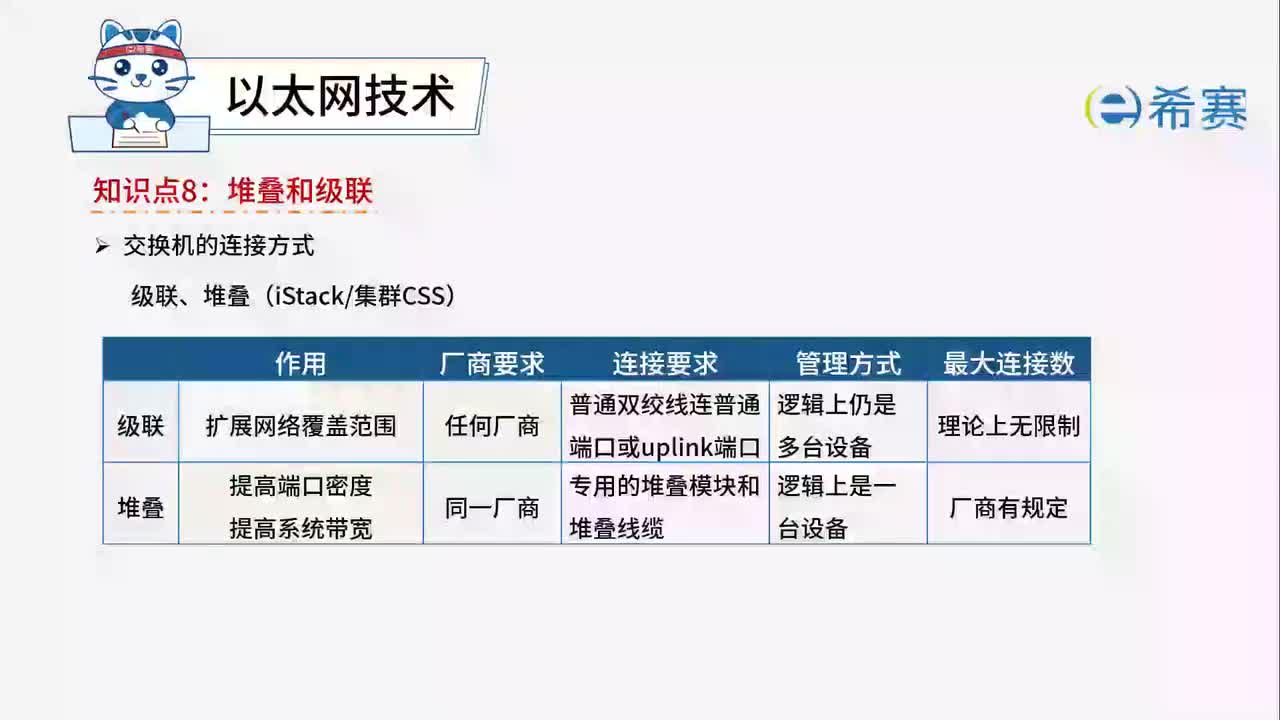 以太网技术

希赛

知识点8：堆叠和级联

➢ 交换机的连接方式

级联、堆叠（iStack/集群CSS）

| | 作用 | 厂商要求 | 连接要求 | 管理方式 | 最大连接数 |
|---|---|---|---|---|---|
| 级联 | 扩展网络覆盖范围 | 任何厂商 | 普通双绞线连普通端口或uplink端口 | 逻辑上仍是多台设备 | 理论上无限制 |
| 堆叠 | 提高端口密度 提高系统带宽 | 同一厂商 | 专用的堆叠模块和堆叠线缆 | 逻辑上是一台设备 | 厂商有规定 |